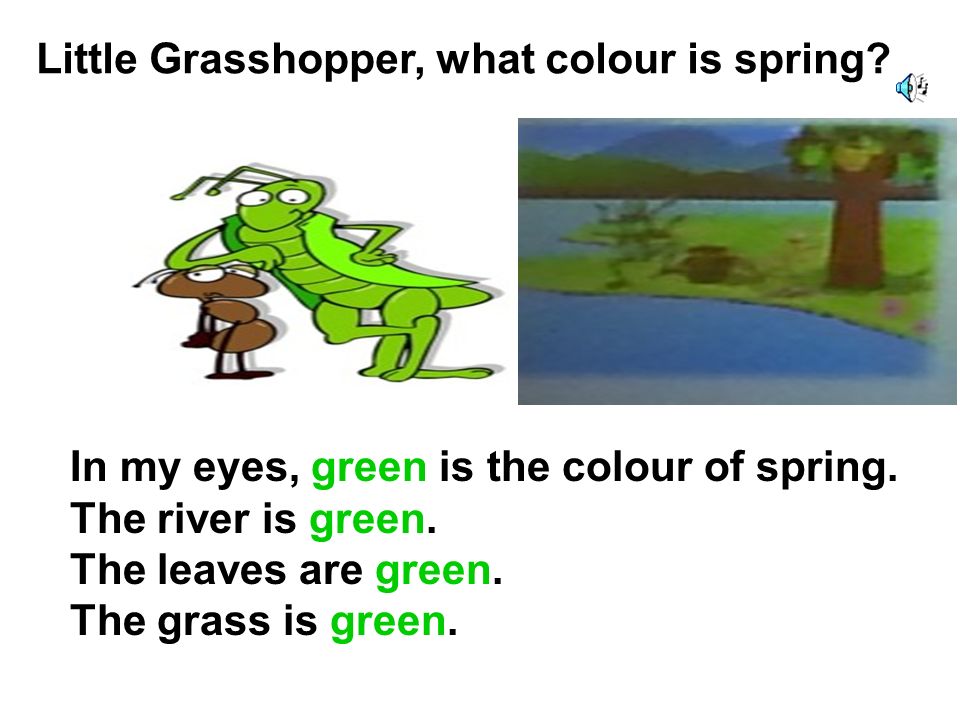 Little Grasshopper, what colour is spring?

In my eyes, green is the colour of spring.
The river is green.
The leaves are green.
The grass is green.